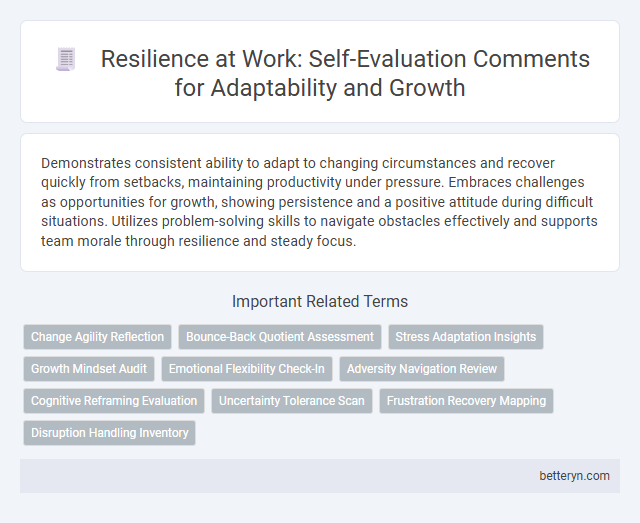 Resilience at Work: Self-Evaluation Comments for Adaptability and Growth

Demonstrates consistent ability to adapt to changing circumstances and recover quickly from setbacks, maintaining productivity under pressure. Embraces challenges as opportunities for growth, showing persistence and a positive attitude during difficult situations. Utilizes problem-solving skills to navigate obstacles effectively and supports team morale through resilience and steady focus.

Important Related Terms

Change Agility Reflection
Bounce-Back Quotient Assessment
Stress Adaptation Insights
Growth Mindset Audit
Emotional Flexibility Check-In
Adversity Navigation Review
Cognitive Reframing Evaluation
Uncertainty Tolerance Scan
Frustration Recovery Mapping
Disruption Handling Inventory

betteryn.com